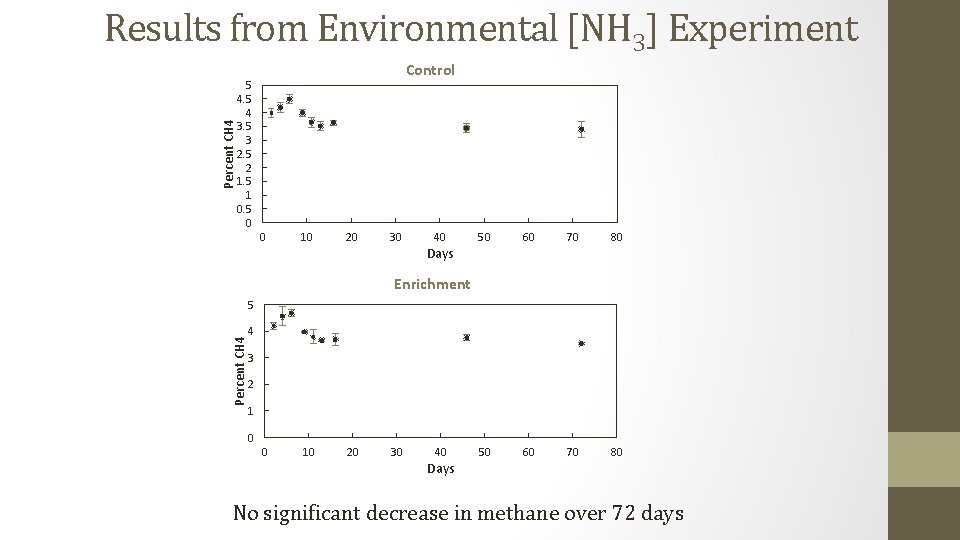 Results from Environmental [$NH_3$] Experiment

Control

Percent CH4

5
4.5
4
3.5
3
2.5
2
1.5
1
0.5
0

0 10 20 30 40 50 60 70 80

Days

Enrichment

Percent CH4

5
4
3
2
1
0

0 10 20 30 40 50 60 70 80

Days

No significant decrease in methane over 72 days